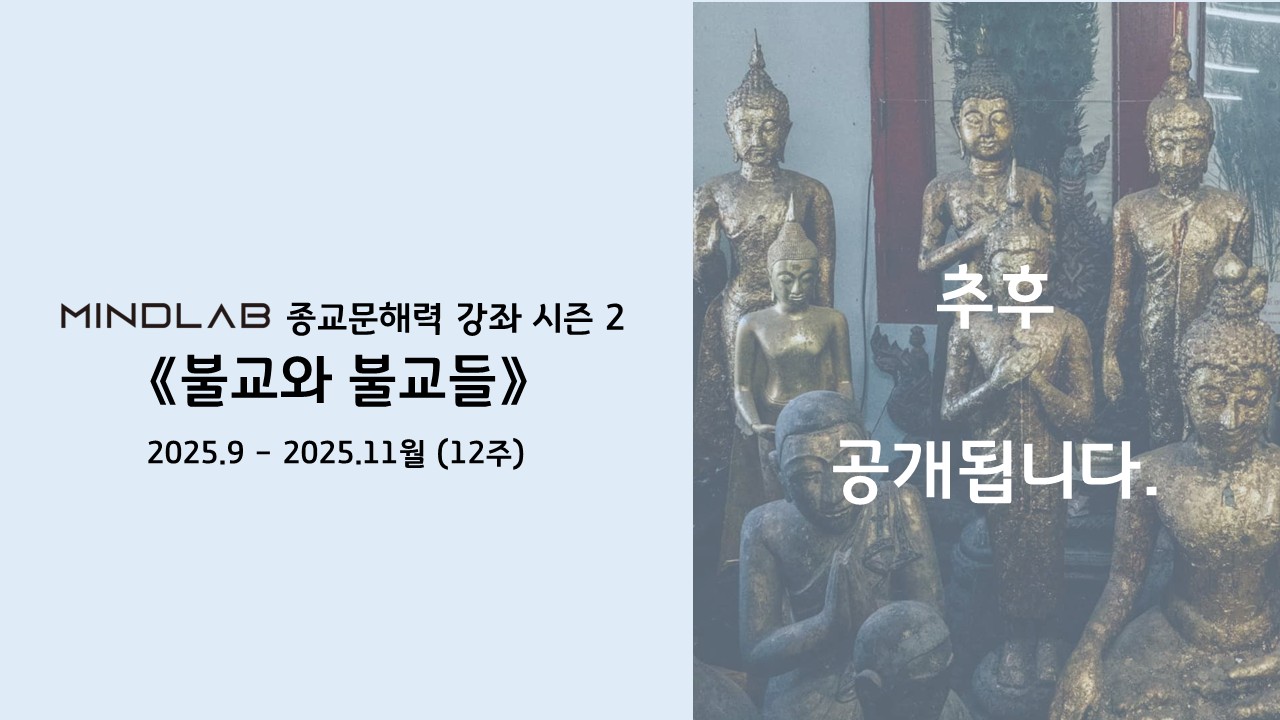 MINDLAB 종교문해력 강좌 시즌 2
《불교와 불교들》
2025.9 - 2025.11월 (12주)

추후

공개됩니다.